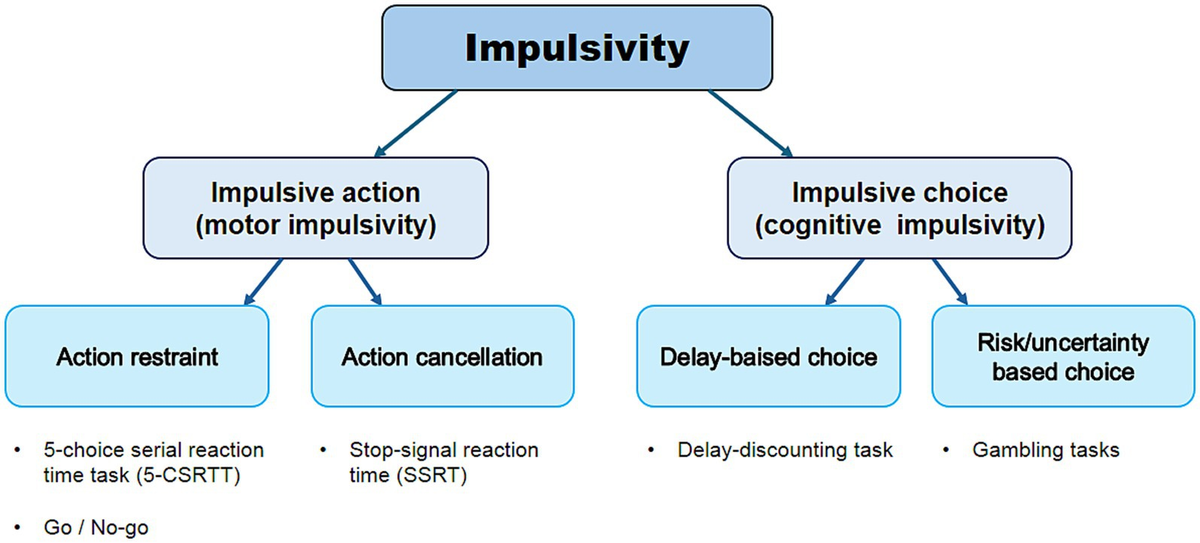 Impulsivity

Impulsive action (motor impulsivity)

Impulsive choice (cognitive impulsivity)

Action restraint

Action cancellation

Delay-baised choice

Risk/uncertainty based choice

• 5-choice serial reaction time task (5-CSRTT)

• Go / No-go

• Stop-signal reaction time (SSRT)

• Delay-discounting task

• Gambling tasks